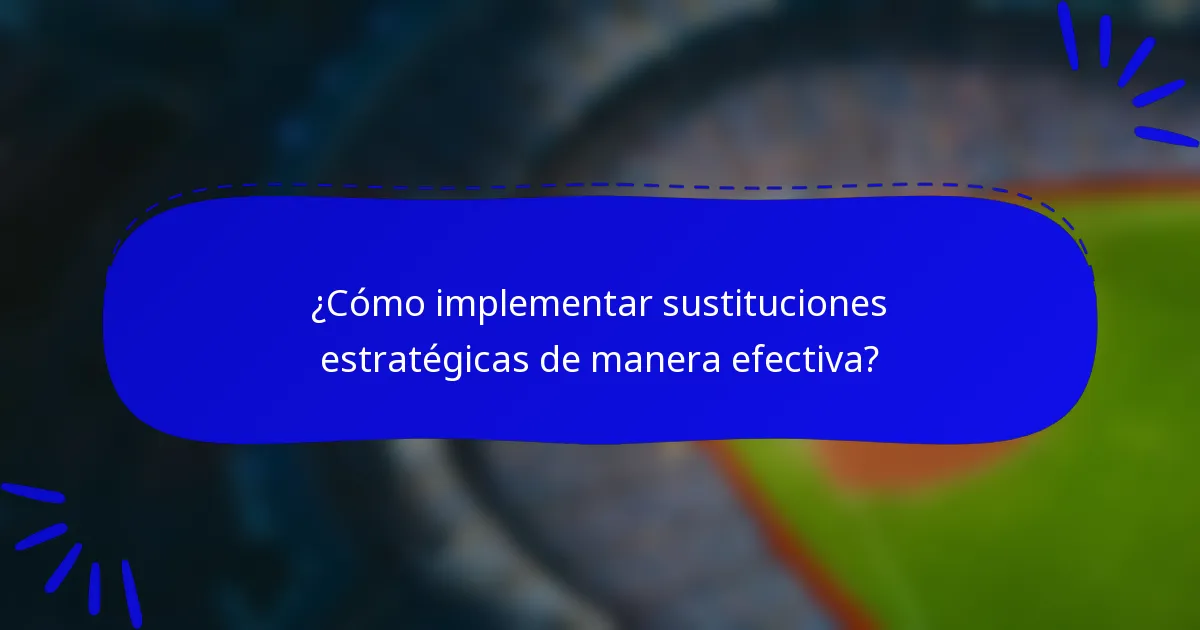 ¿Cómo implementar sustituciones estratégicas de manera efectiva?